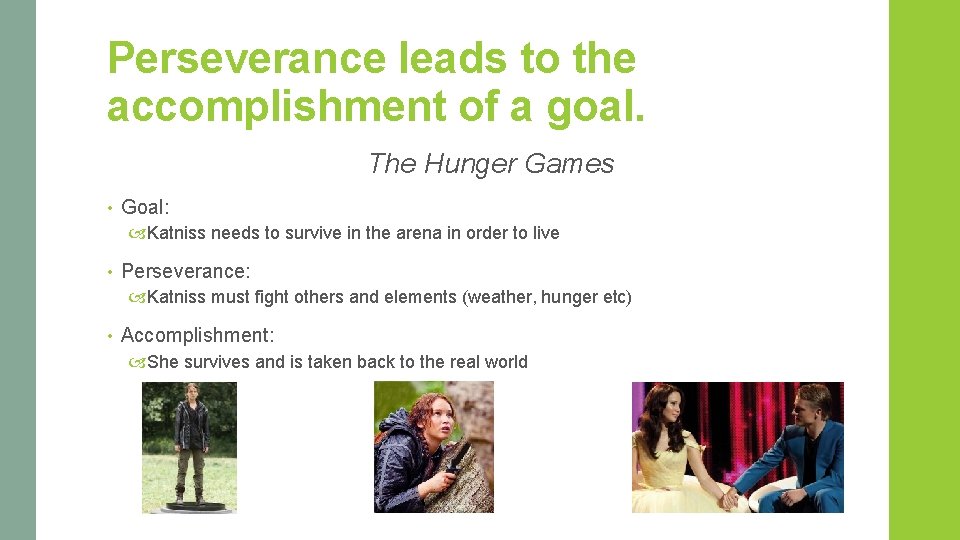 Perseverance leads to the accomplishment of a goal.

The Hunger Games

• Goal:
Katniss needs to survive in the arena in order to live

• Perseverance:
Katniss must fight others and elements (weather, hunger etc)

• Accomplishment:
She survives and is taken back to the real world